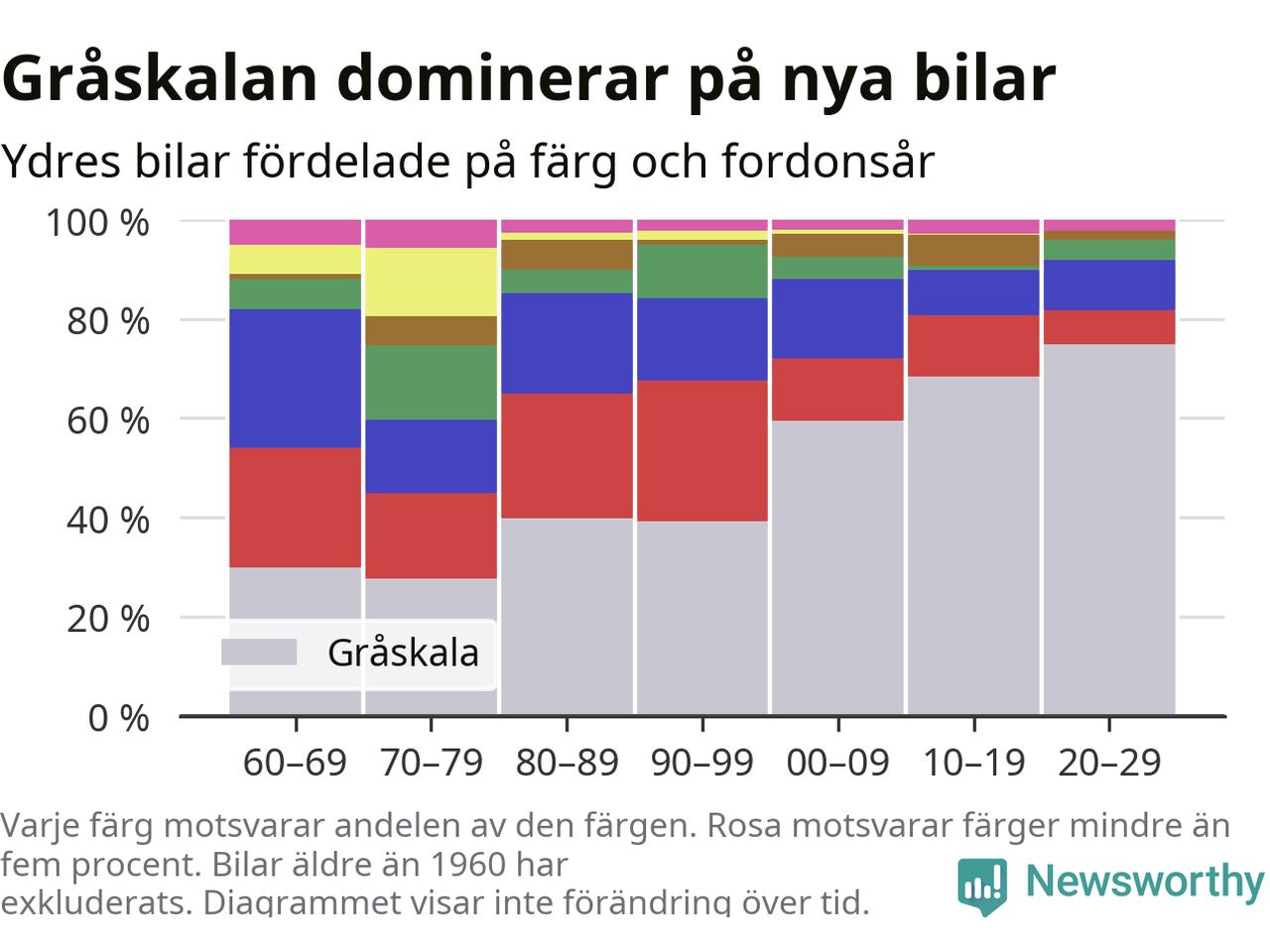 Gråskalan dominerar på nya bilar

Ydres bilar fördelade på färg och fordonsår

100 %
80 %
60 %
40 %
20 %
0 %

Gråskala

60–69
70–79
80–89
90–99
00–09
10–19
20–29

Varje färg motsvarar andelen av den färgen. Rosa motsvarar färger mindre än fem procent. Bilar äldre än 1960 har exkluderats. Diagrammet visar inte förändring över tid.

Newsworthy